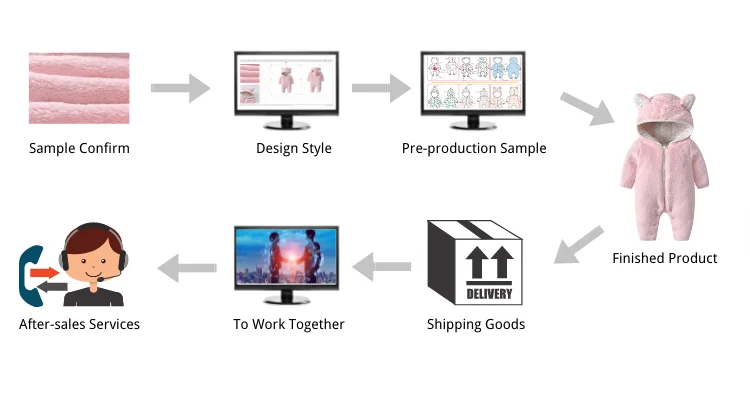 Sample Confirm

Design Style

Pre-production Sample

Finished Product

DELIVERY

Shipping Goods

To Work Together

After-sales Services